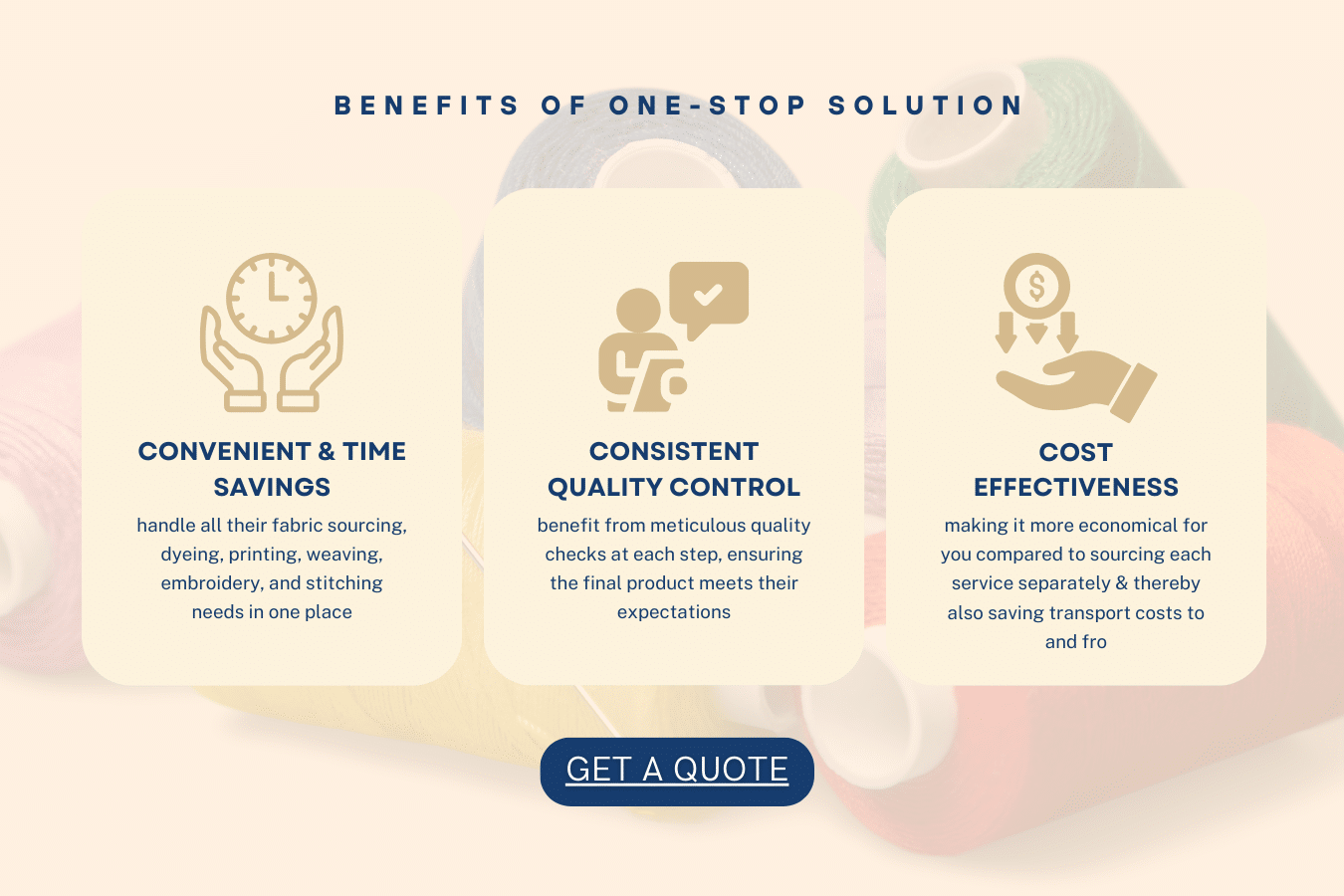 BENEFITS OF ONE-STOP SOLUTION

CONVENIENT & TIME SAVINGS

handle all their fabric sourcing, dyeing, printing, weaving, embroidery, and stitching needs in one place

CONSISTENT QUALITY CONTROL

benefit from meticulous quality checks at each step, ensuring the final product meets their expectations

COST EFFECTIVENESS

making it more economical for you compared to sourcing each service separately & thereby also saving transport costs to and fro

GET A QUOTE